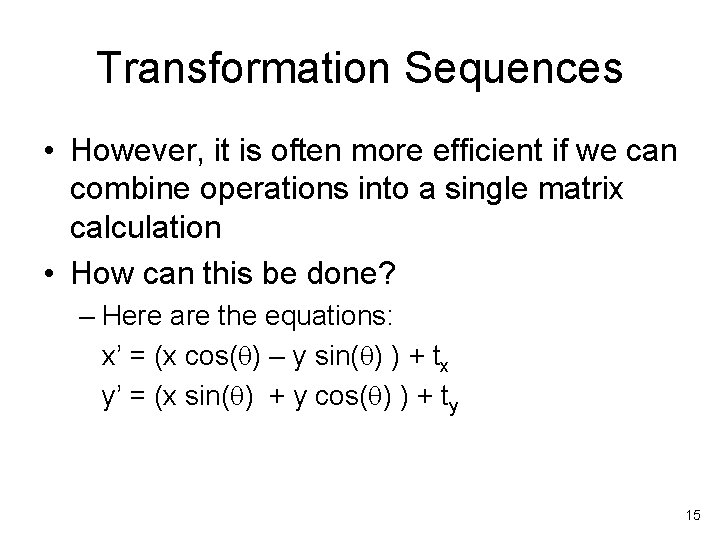 Transformation Sequences

• However, it is often more efficient if we can combine operations into a single matrix calculation

• How can this be done?

– Here are the equations:

$x' = (x \cos(\theta) - y \sin(\theta)) + t_x$

$y' = (x \sin(\theta) + y \cos(\theta)) + t_y$

15